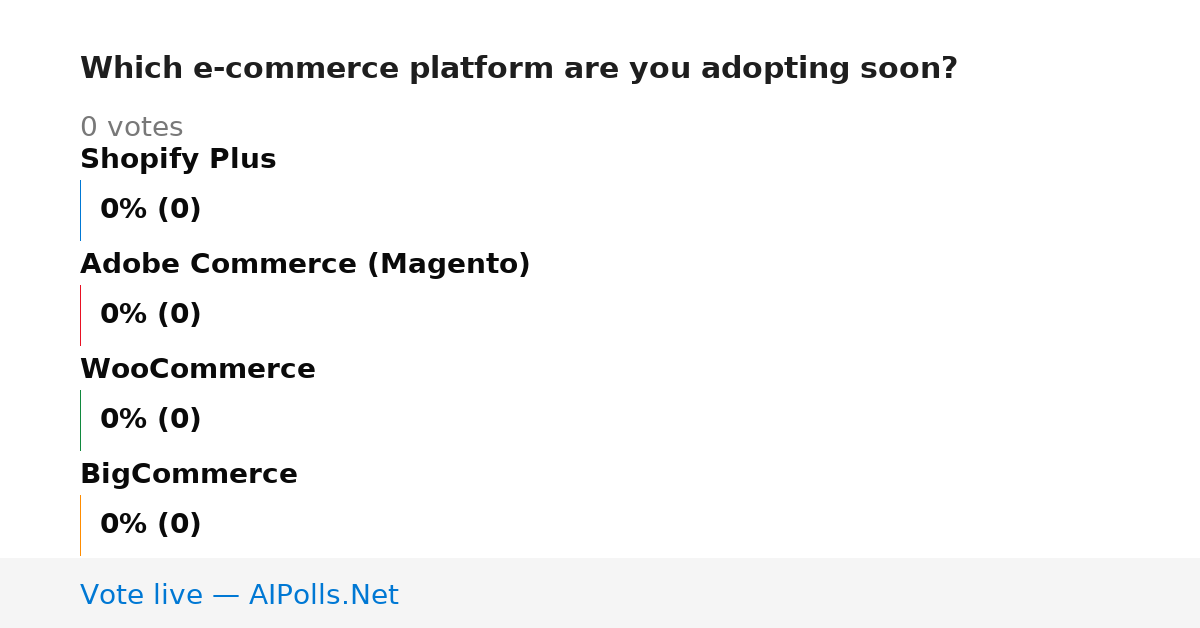 Which e-commerce platform are you adopting soon?

0 votes

Shopify Plus

0% (0)

Adobe Commerce (Magento)

0% (0)

WooCommerce

0% (0)

BigCommerce

0% (0)

Vote live — AIPolls.Net